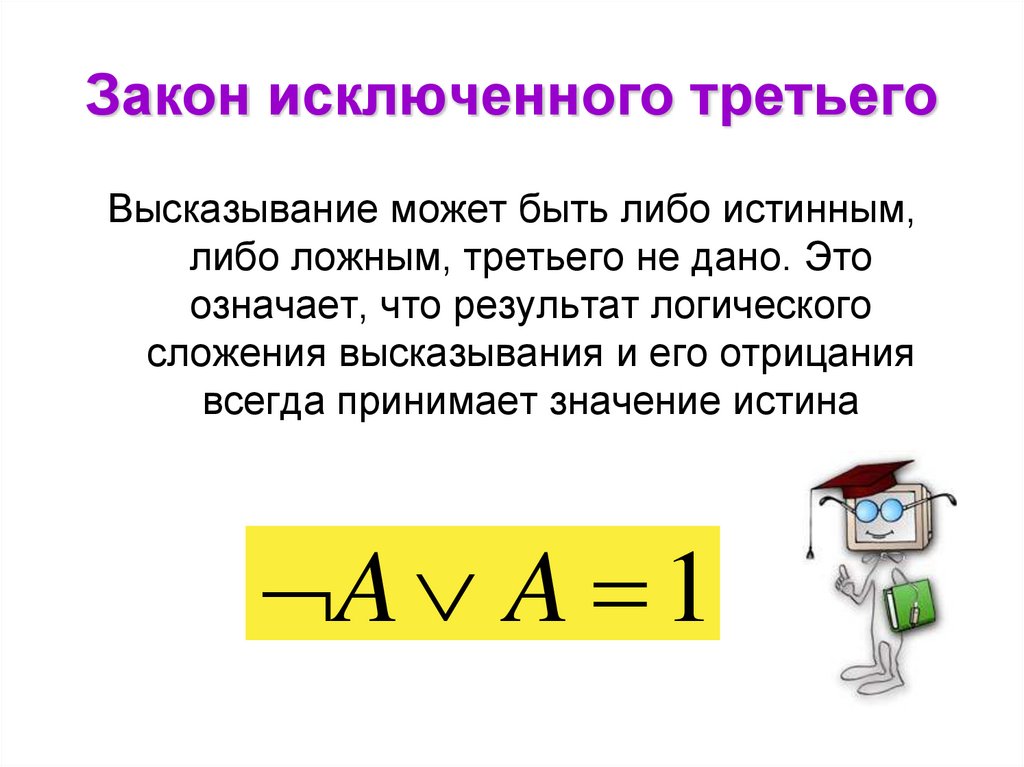 Закон исключенного третьего

Высказывание может быть либо истинным, либо ложным, третьего не дано. Это означает, что результат логического сложения высказывания и его отрицания всегда принимает значение истина

$\neg A \vee A = 1$